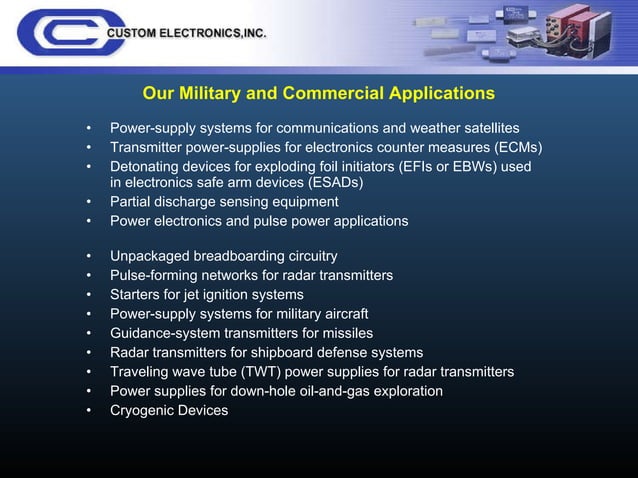 CUSTOM ELECTRONICS,INC.

Our Military and Commercial Applications

• Power-supply systems for communications and weather satellites
• Transmitter power-supplies for electronics counter measures (ECMs)
• Detonating devices for exploding foil initiators (EFIs or EBWs) used in electronics safe arm devices (ESADs)
• Partial discharge sensing equipment
• Power electronics and pulse power applications

• Unpackaged breadboarding circuitry
• Pulse-forming networks for radar transmitters
• Starters for jet ignition systems
• Power-supply systems for military aircraft
• Guidance-system transmitters for missiles
• Radar transmitters for shipboard defense systems
• Traveling wave tube (TWT) power supplies for radar transmitters
• Power supplies for down-hole oil-and-gas exploration
• Cryogenic Devices